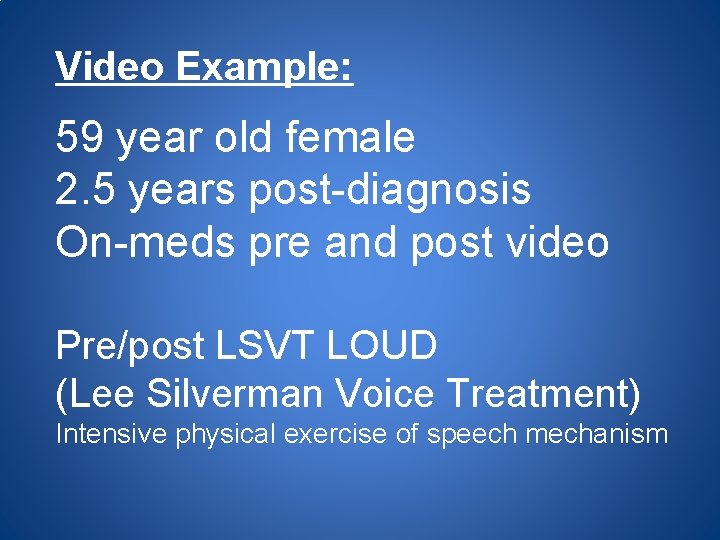 Video Example:

59 year old female
2.5 years post-diagnosis
On-meds pre and post video

Pre/post LSVT LOUD
(Lee Silverman Voice Treatment)
Intensive physical exercise of speech mechanism